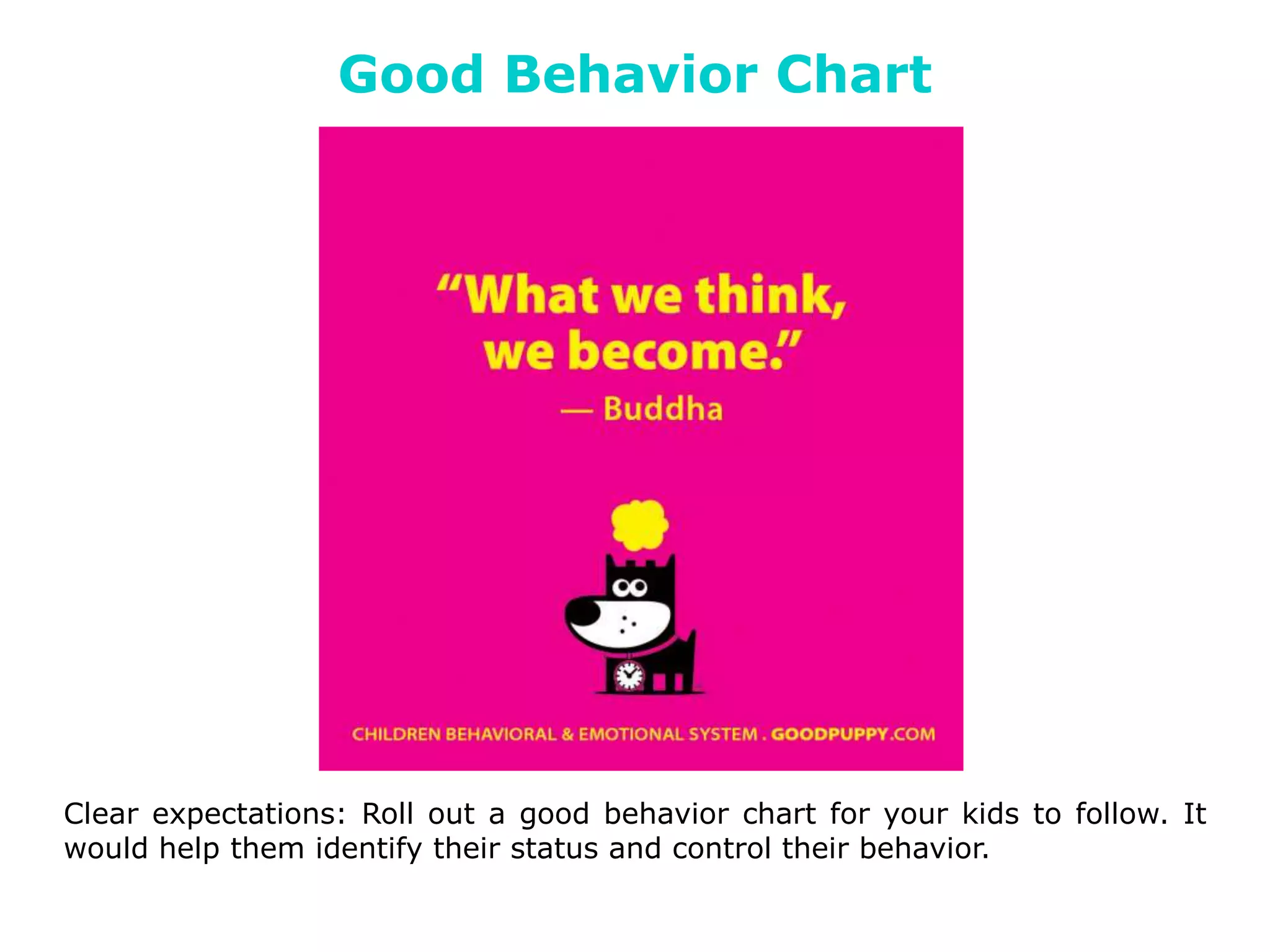 Good Behavior Chart

“What we think, we become.”
— Buddha

CHILDREN BEHAVIORAL & EMOTIONAL SYSTEM . GOODPUPPY.COM

Clear expectations: Roll out a good behavior chart for your kids to follow. It would help them identify their status and control their behavior.